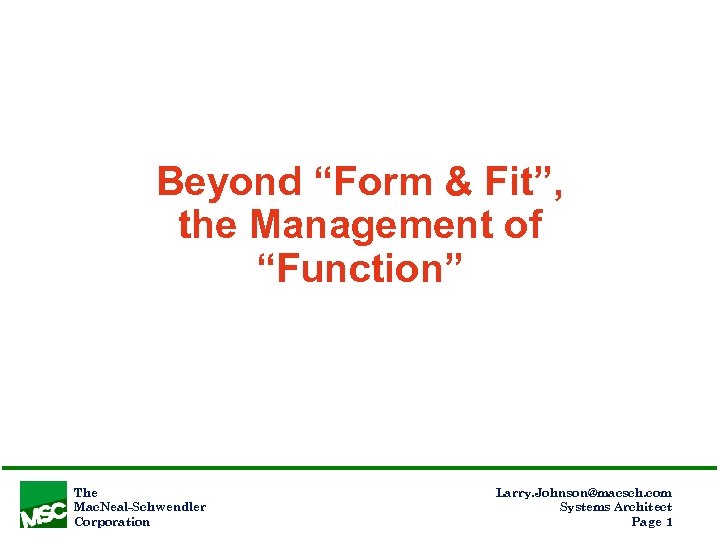 Beyond “Form & Fit”, the Management of “Function”

MSC

The
MacNeal-Schwendler
Corporation

Larry.Johnson@macsch.com
Systems Architect
Page 1